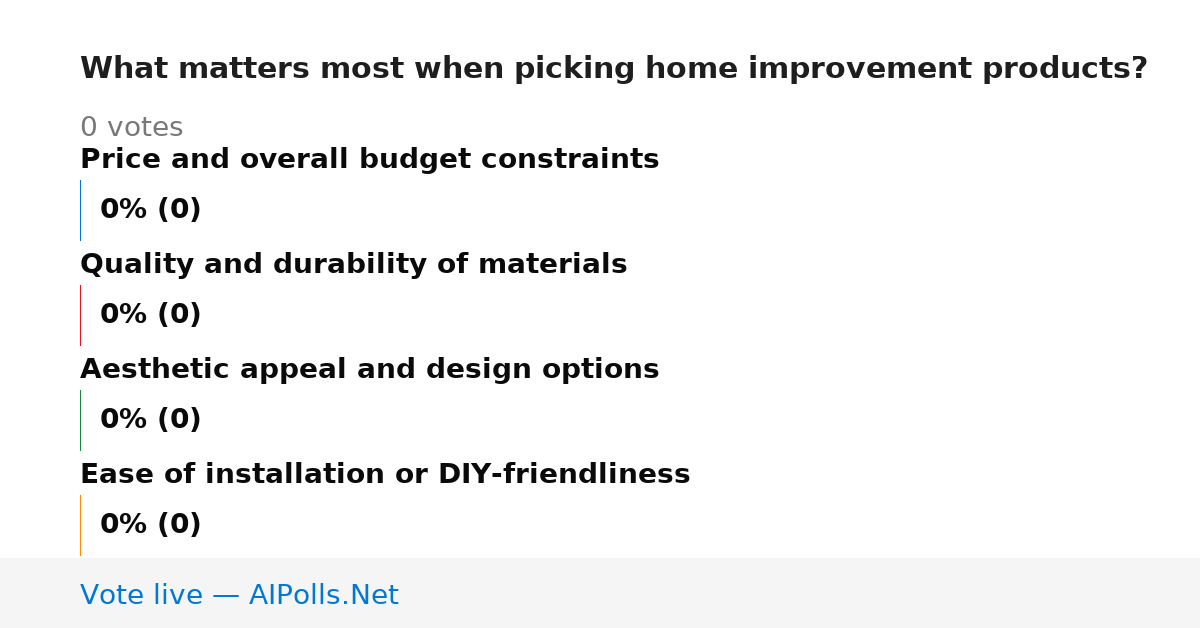 What matters most when picking home improvement products?

0 votes

Price and overall budget constraints

0% (0)

Quality and durability of materials

0% (0)

Aesthetic appeal and design options

0% (0)

Ease of installation or DIY-friendliness

0% (0)

Vote live — AIPolls.Net